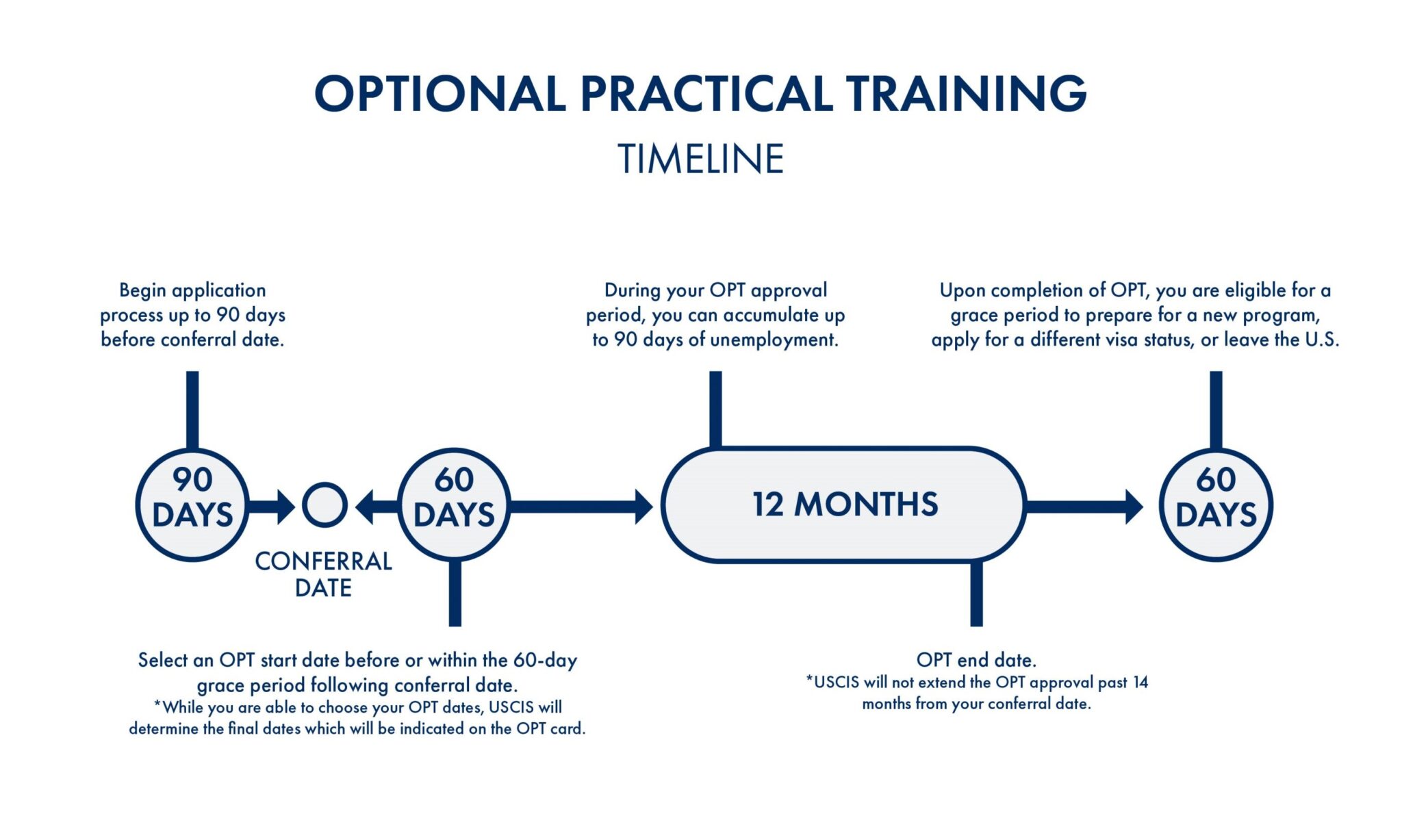 OPTIONAL PRACTICAL TRAINING

TIMELINE

Begin application process up to 90 days before conferral date.

During your OPT approval period, you can accumulate up to 90 days of unemployment.

Upon completion of OPT, you are eligible for a grace period to prepare for a new program, apply for a different visa status, or leave the U.S.

90 DAYS

CONFERRAL DATE

60 DAYS

12 MONTHS

60 DAYS

Select an OPT start date before or within the 60-day grace period following conferral date.
*While you are able to choose your OPT dates, USCIS will determine the final dates which will be indicated on the OPT card.

OPT end date.
*USCIS will not extend the OPT approval past 14 months from your conferral date.